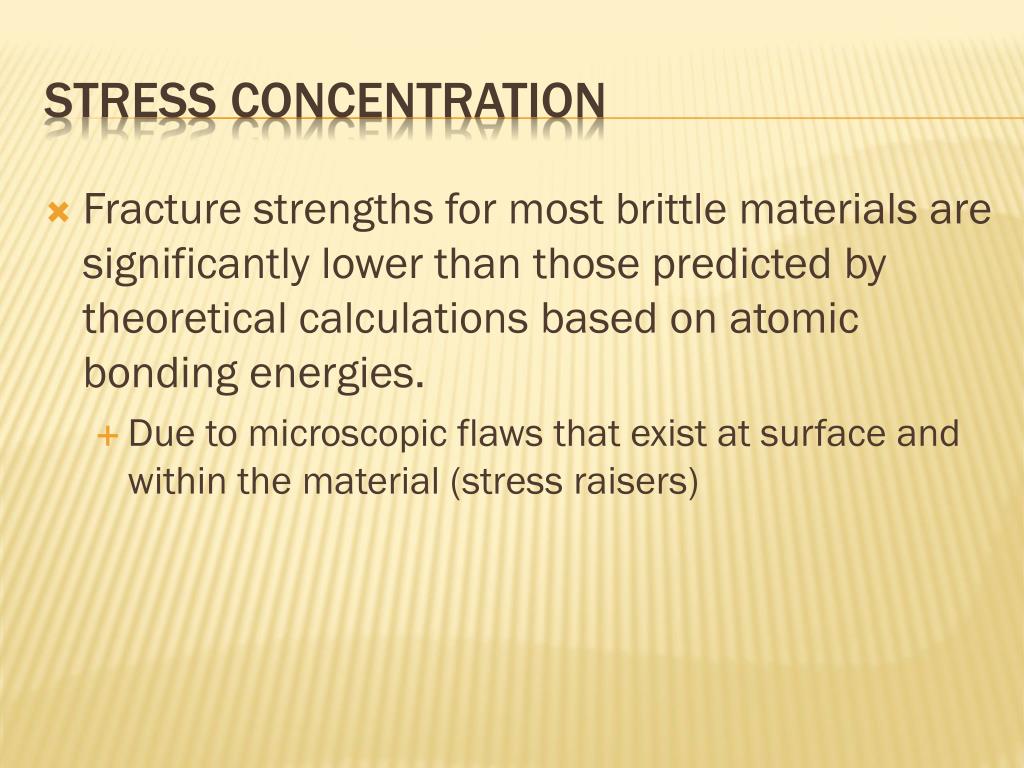 STRESS CONCENTRATION

Fracture strengths for most brittle materials are significantly lower than those predicted by theoretical calculations based on atomic bonding energies.

Due to microscopic flaws that exist at surface and within the material (stress raisers)